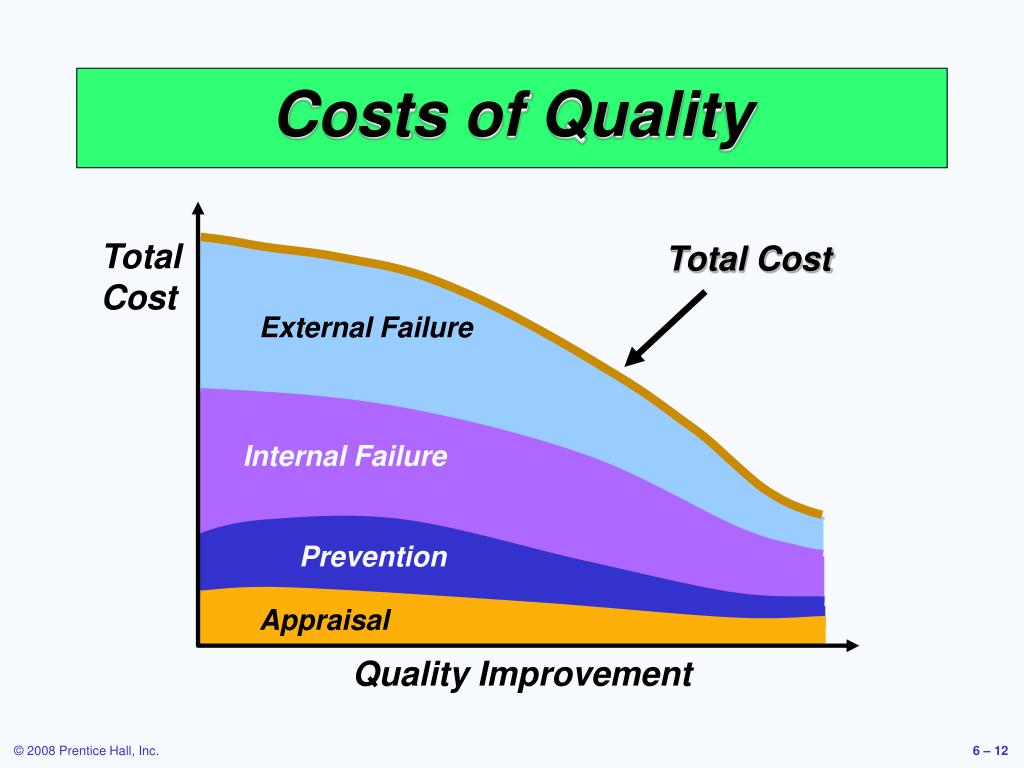 Costs of Quality

Total Cost

Total Cost

External Failure

Internal Failure

Prevention

Appraisal

Quality Improvement

© 2008 Prentice Hall, Inc.

6 – 12